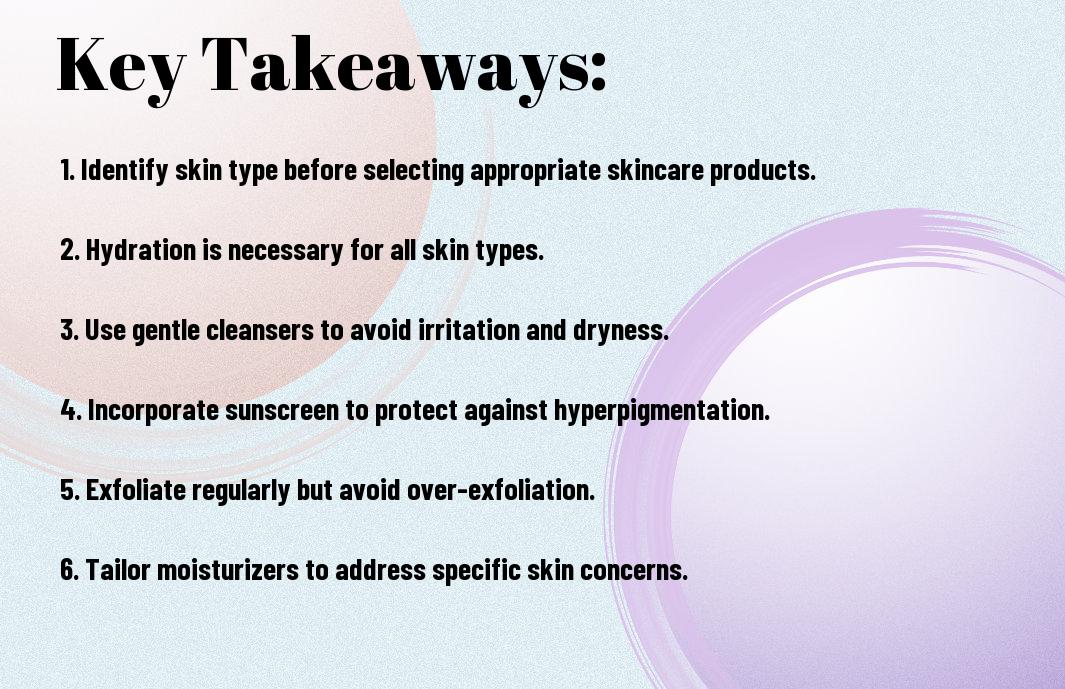 Key Takeaways:

1. Identify skin type before selecting appropriate skincare products.

2. Hydration is necessary for all skin types.

3. Use gentle cleansers to avoid irritation and dryness.

4. Incorporate sunscreen to protect against hyperpigmentation.

5. Exfoliate regularly but avoid over-exfoliation.

6. Tailor moisturizers to address specific skin concerns.